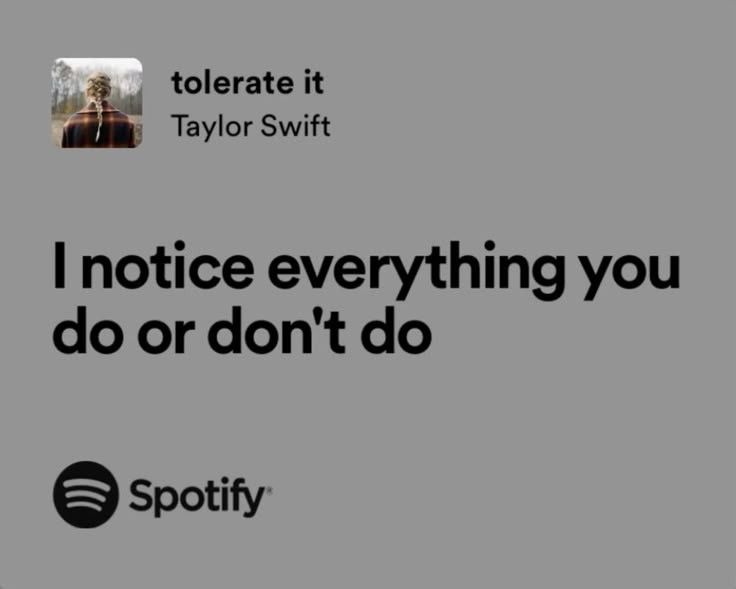 tolerate it
Taylor Swift

I notice everything you do or don't do

Spotify